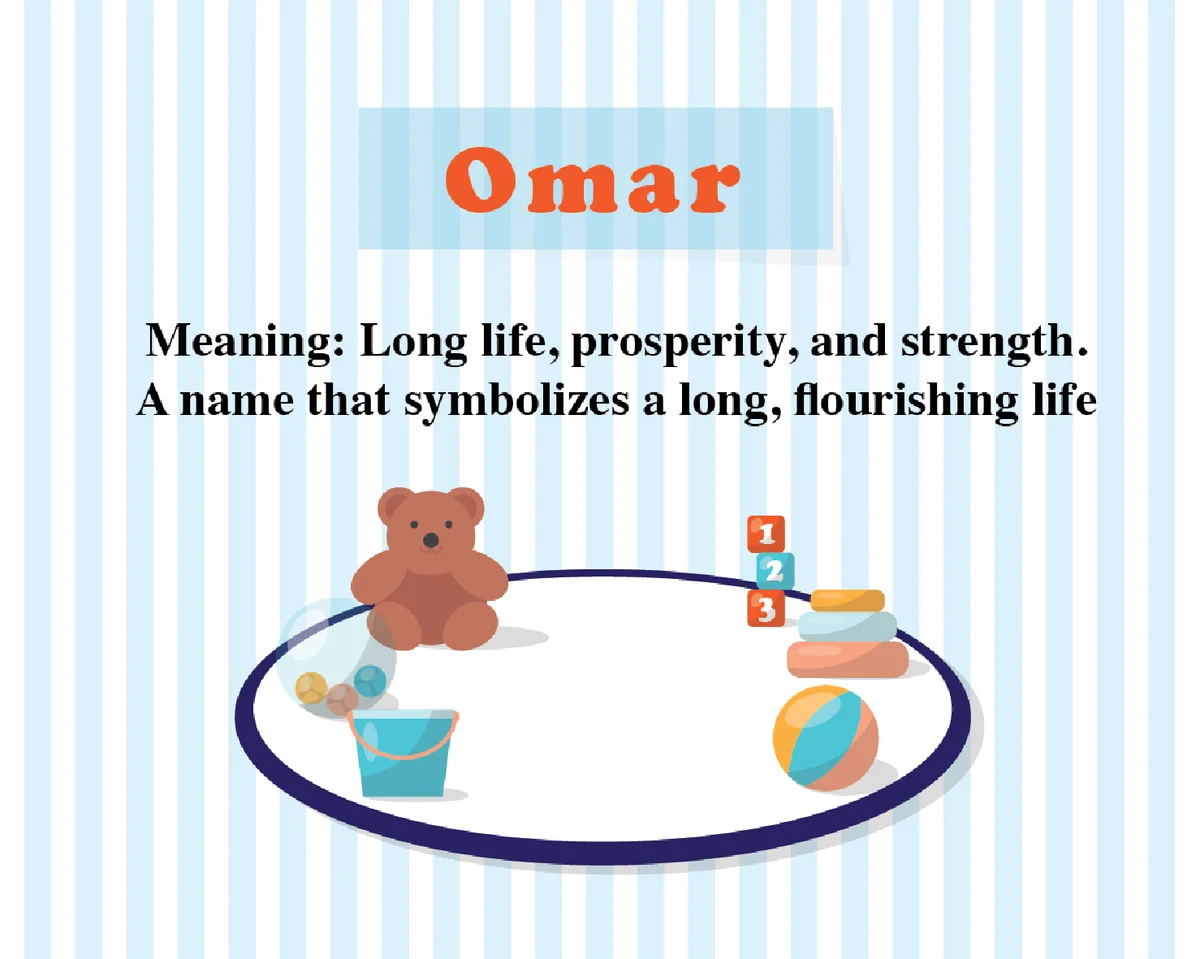 Omar

Meaning: Long life, prosperity, and strength. A name that symbolizes a long, flourishing life

1
2
3